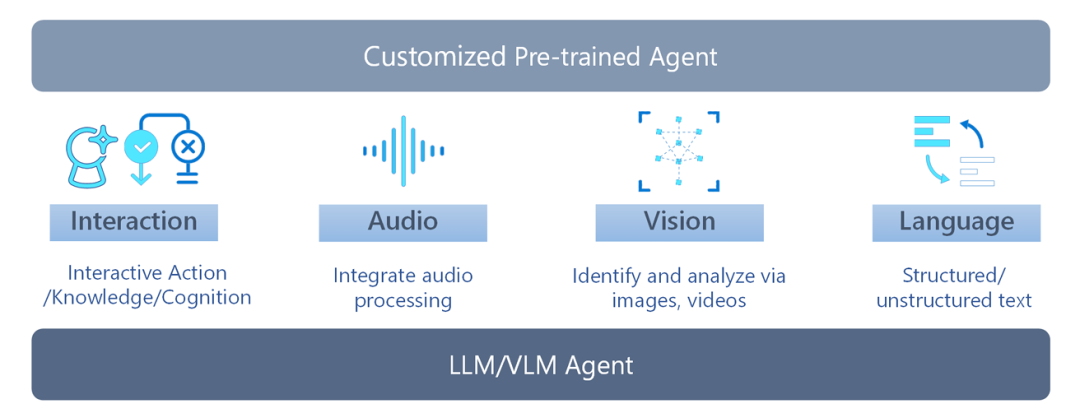 Customized Pre-trained Agent

Interaction

Interactive Action /Knowledge/Cognition

Audio

Integrate audio processing

Vision

Identify and analyze via images, videos

Language

Structured/ unstructured text

LLM/VLM Agent